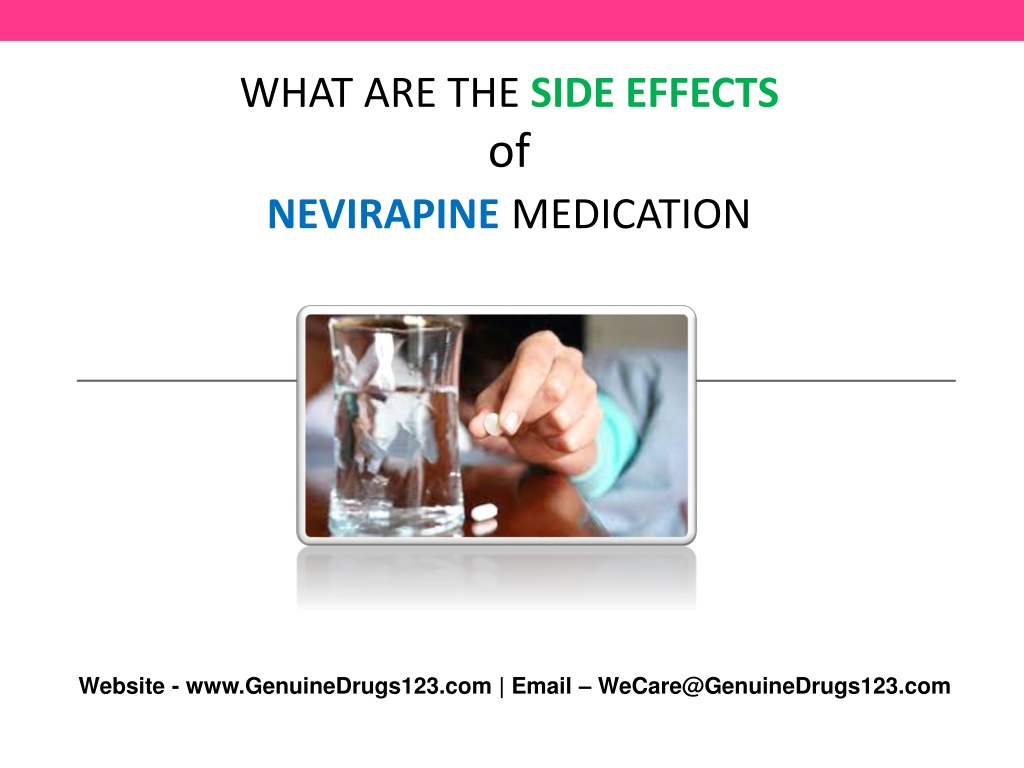 WHAT ARE THE SIDE EFFECTS
of
NEVIRAPINE MEDICATION

Website - www.GenuineDrugs123.com | Email – WeCare@GenuineDrugs123.com